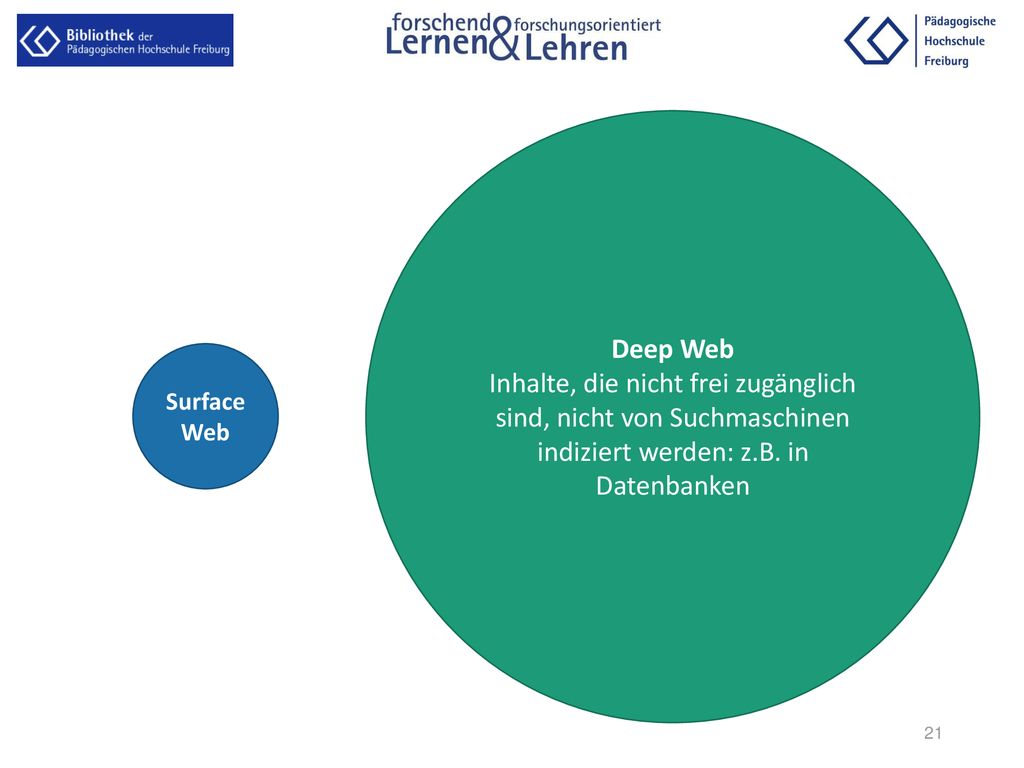 Bibliothek der Pädagogischen Hochschule Freiburg

forschend Lernen & forschungsorientiert Lehren

Pädagogische Hochschule Freiburg

Surface Web

Deep Web
Inhalte, die nicht frei zugänglich sind, nicht von Suchmaschinen indiziert werden: z.B. in Datenbanken

21